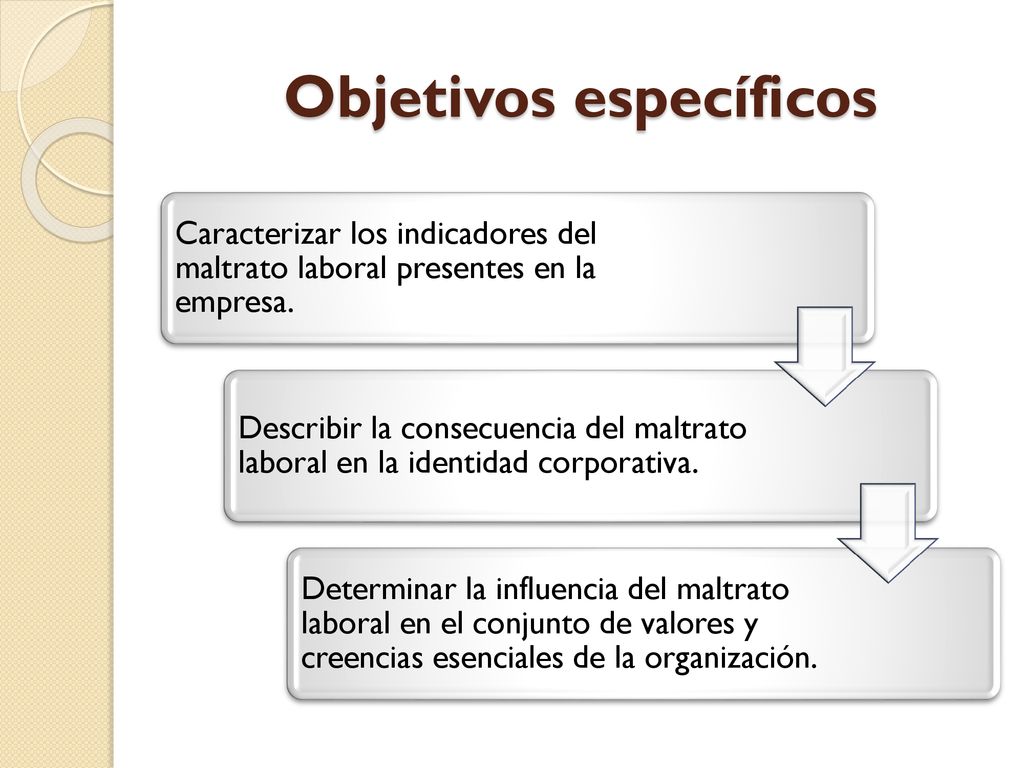 Objetivos específicos

Caracterizar los indicadores del maltrato laboral presentes en la empresa.

Describir la consecuencia del maltrato laboral en la identidad corporativa.

Determinar la influencia del maltrato laboral en el conjunto de valores y creencias esenciales de la organización.